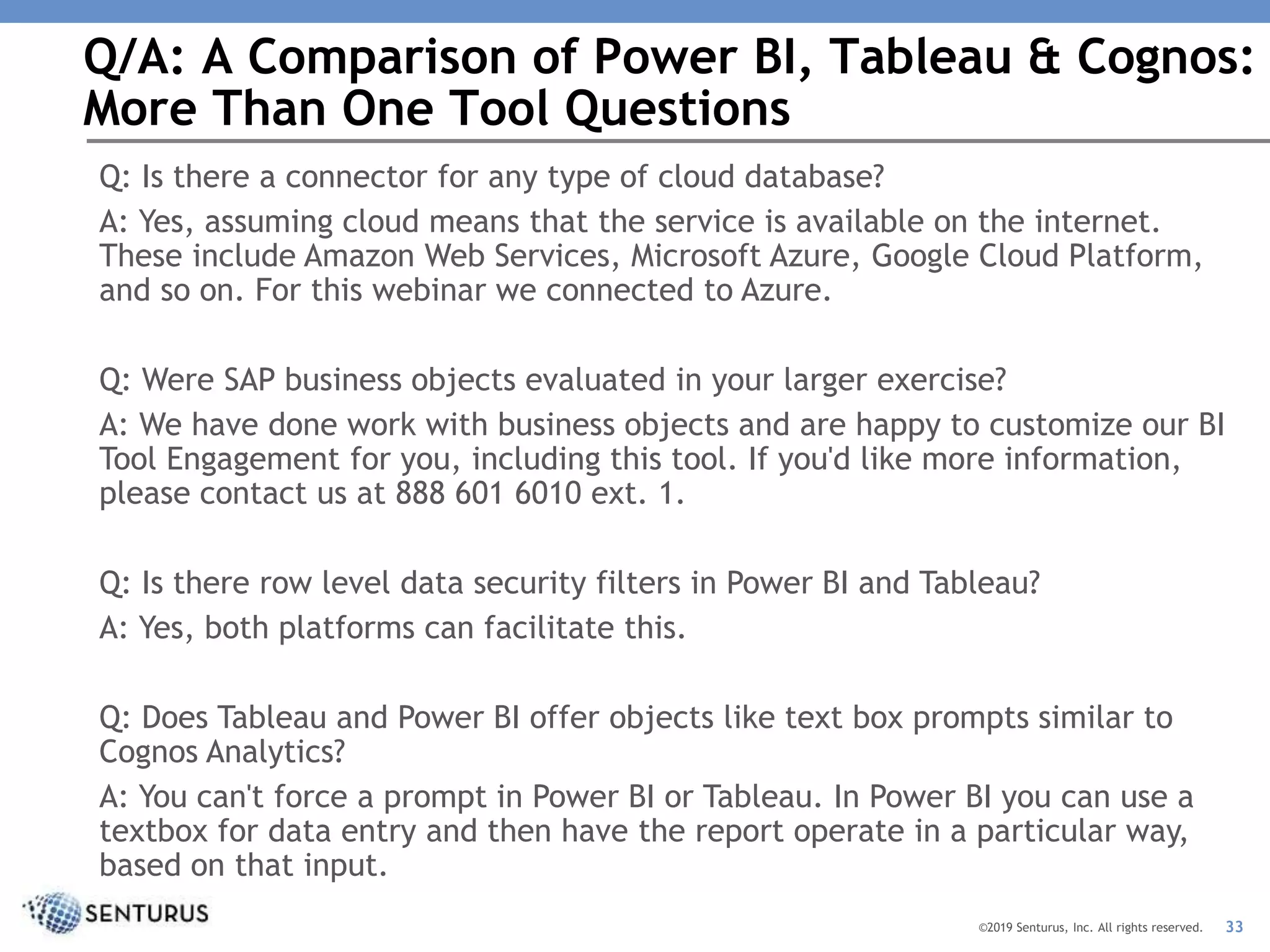 Q/A: A Comparison of Power BI, Tableau & Cognos: More Than One Tool Questions

Q: Is there a connector for any type of cloud database?

A: Yes, assuming cloud means that the service is available on the internet. These include Amazon Web Services, Microsoft Azure, Google Cloud Platform, and so on. For this webinar we connected to Azure.

Q: Were SAP business objects evaluated in your larger exercise?

A: We have done work with business objects and are happy to customize our BI Tool Engagement for you, including this tool. If you'd like more information, please contact us at 888 601 6010 ext. 1.

Q: Is there row level data security filters in Power BI and Tableau?

A: Yes, both platforms can facilitate this.

Q: Does Tableau and Power BI offer objects like text box prompts similar to Cognos Analytics?

A: You can't force a prompt in Power BI or Tableau. In Power BI you can use a textbox for data entry and then have the report operate in a particular way, based on that input.

SENTURUS

©2019 Senturus, Inc. All rights reserved. 33